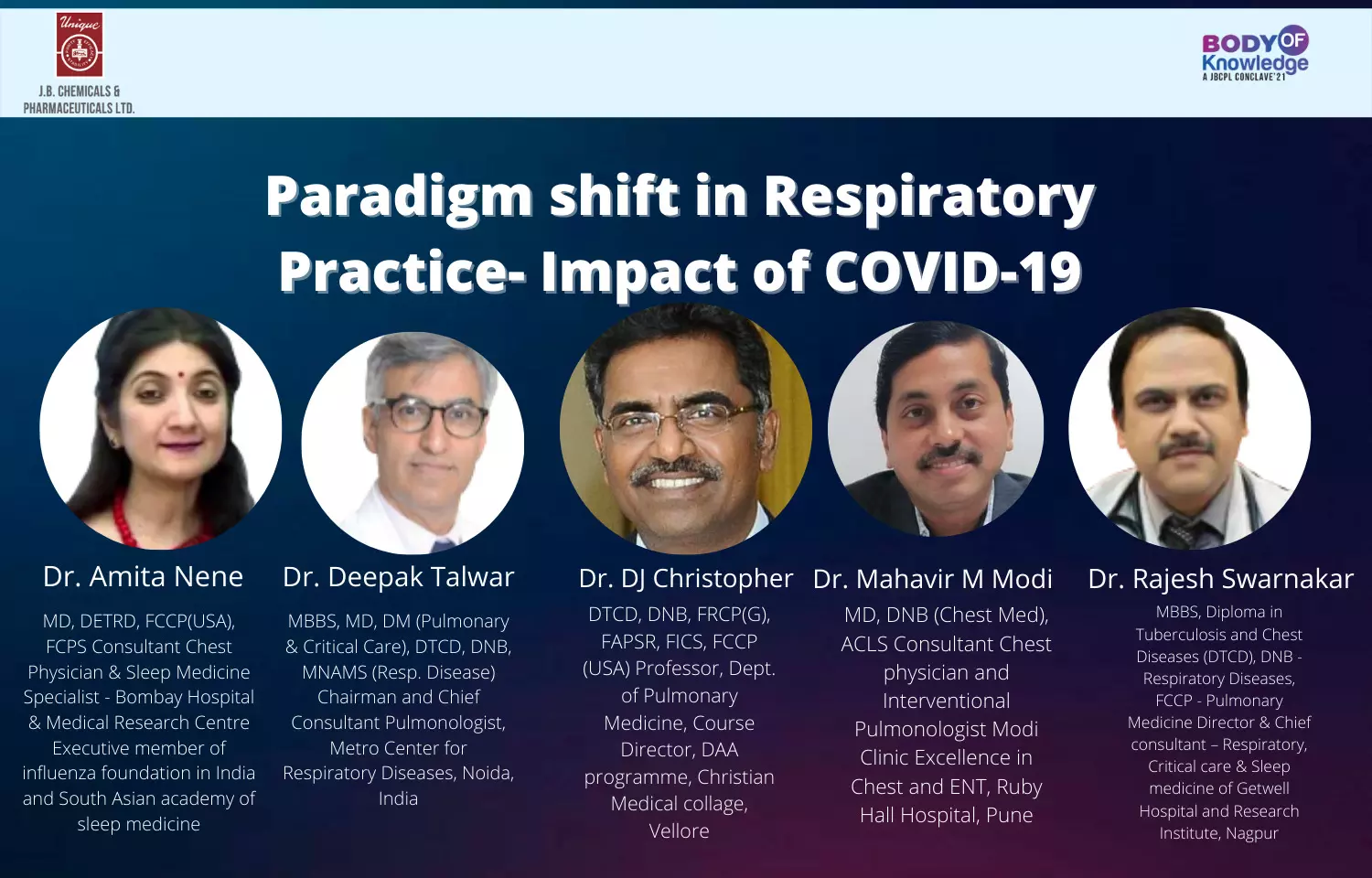 Unique

J.B. CHEMICALS & PHARMACEUTICALS LTD.

BODY OF Knowledge
A JBCPL CONCLAVE'21

Paradigm shift in Respiratory Practice- Impact of COVID-19

Dr. Amita Nene

MD, DETRD, FCCP(USA), FCPS Consultant Chest Physician & Sleep Medicine Specialist - Bombay Hospital & Medical Research Centre Executive member of influenza foundation in India and South Asian academy of sleep medicine

Dr. Deepak Talwar

MBBS, MD, DM (Pulmonary & Critical Care), DTCD, DNB, MNAMS (Resp. Disease) Chairman and Chief Consultant Pulmonologist, Metro Center for Respiratory Diseases, Noida, India

Dr. DJ Christopher

DTCD, DNB, FRCP(G), FAPSR, FICS, FCCP (USA) Professor, Dept. of Pulmonary Medicine, Course Director, DAA programme, Christian Medical collage, Vellore

Dr. Mahavir M Modi

MD, DNB (Chest Med), ACLS Consultant Chest physician and Interventional Pulmonologist Modi Clinic Excellence in Chest and ENT, Ruby Hall Hospital, Pune

Dr. Rajesh Swarnakar

MBBS, Diploma in Tuberculosis and Chest Diseases (DTCD), DNB - Respiratory Diseases, FCCP - Pulmonary Medicine Director & Chief consultant – Respiratory, Critical care & Sleep medicine of Getwell Hospital and Research Institute, Nagpur